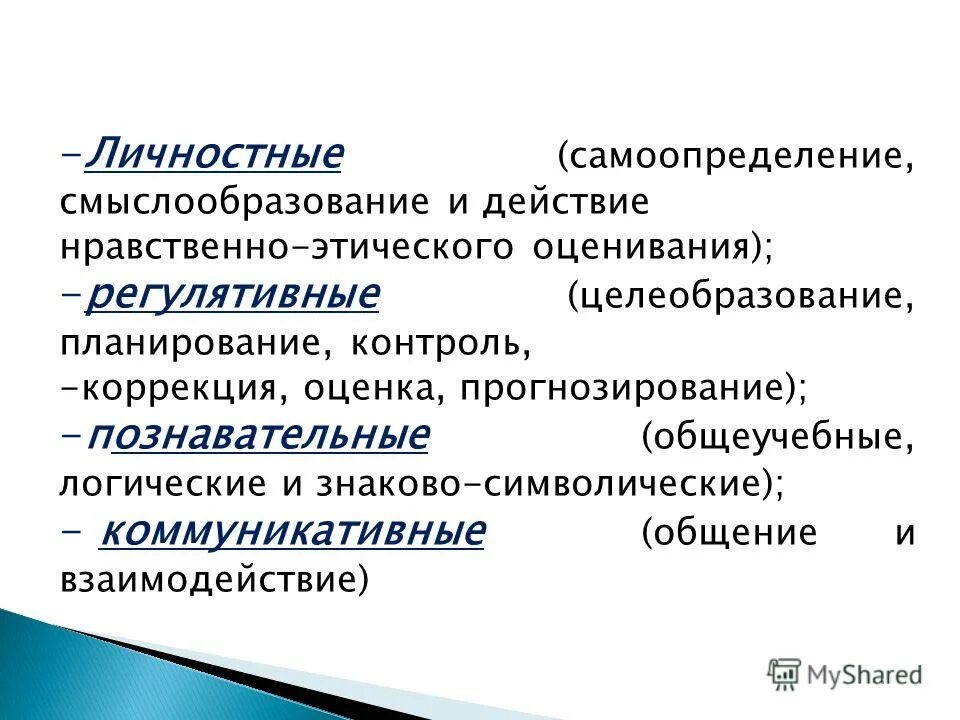 -Личностные (самоопределение, смыслообразование и действие нравственно-этического оценивания);
-регулятивные (целеобразование, планирование, контроль,
-коррекция, оценка, прогнозирование);
-познавательные (общеучебные, логические и знаково-символические);
- коммуникативные (общение и взаимодействие)

MyShared